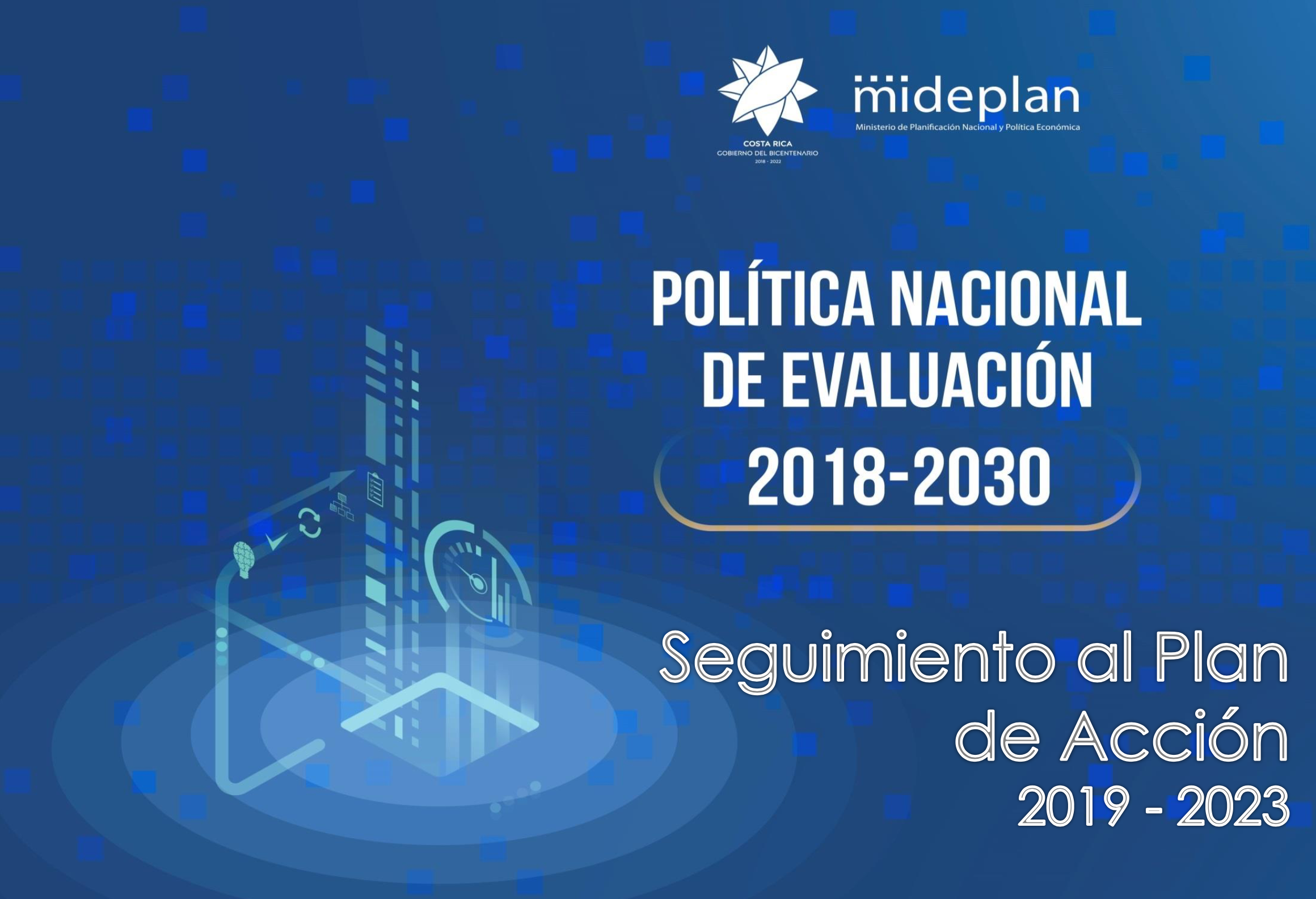 COSTA RICA
GOBIERNO DEL BICENTENARIO
2018 - 2022

mideplan
Ministerio de Planificación Nacional y Política Económica

POLÍTICA NACIONAL DE EVALUACIÓN
2018-2030

Seguimiento al Plan de Acción
2019 - 2023